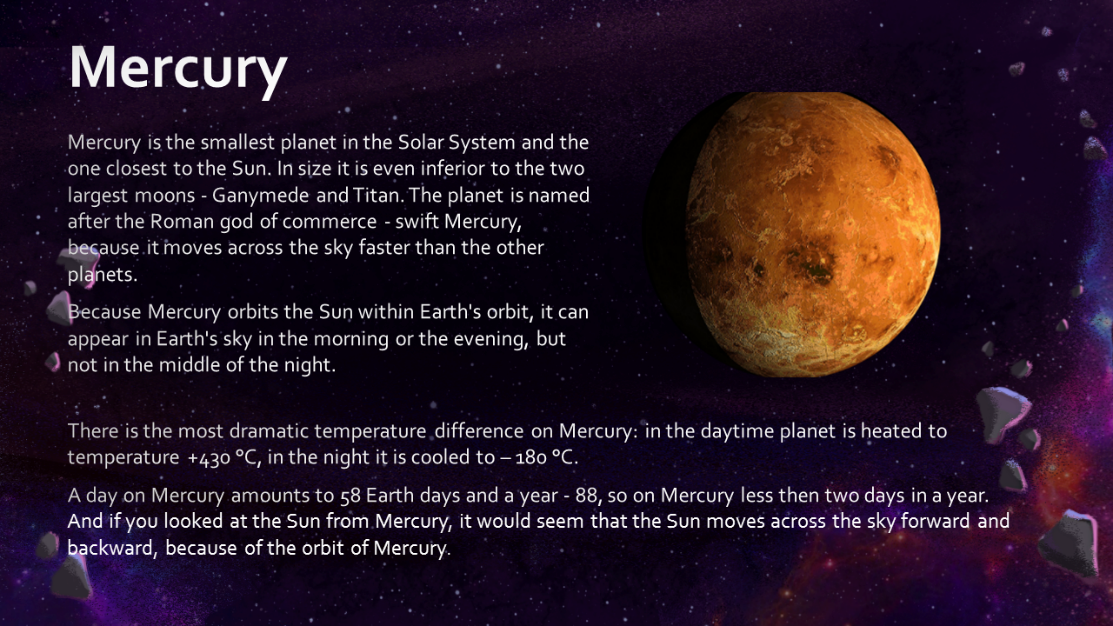 Mercury

Mercury is the smallest planet in the Solar System and the one closest to the Sun. In size it is even inferior to the two largest moons - Ganymede and Titan. The planet is named after the Roman god of commerce - swift Mercury, because it moves across the sky faster than the other planets.

Because Mercury orbits the Sun within Earth's orbit, it can appear in Earth's sky in the morning or the evening, but not in the middle of the night.

There is the most dramatic temperature difference on Mercury: in the daytime planet is heated to temperature +430 °C, in the night it is cooled to – 180 °C.

A day on Mercury amounts to 58 Earth days and a year - 88, so on Mercury less then two days in a year. And if you looked at the Sun from Mercury, it would seem that the Sun moves across the sky forward and backward, because of the orbit of Mercury.